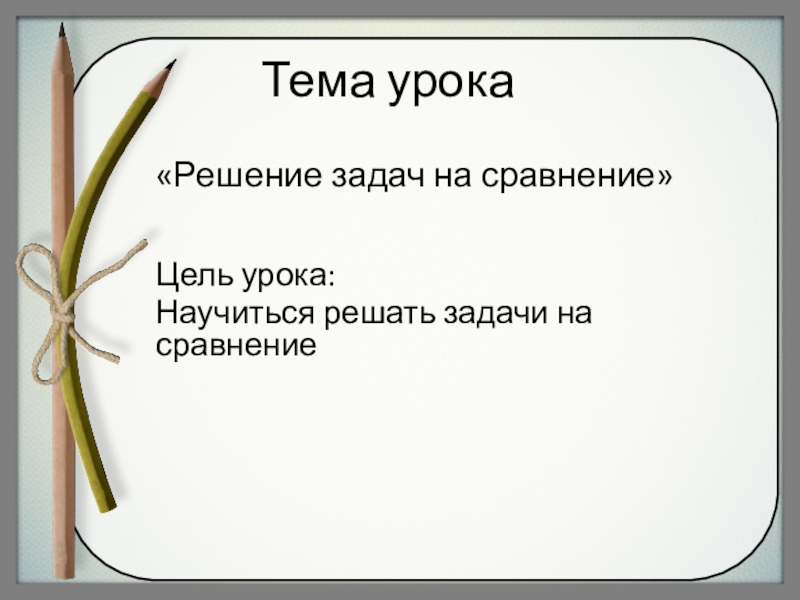 Тема урока

«Решение задач на сравнение»

Цель урока:
Научиться решать задачи на сравнение